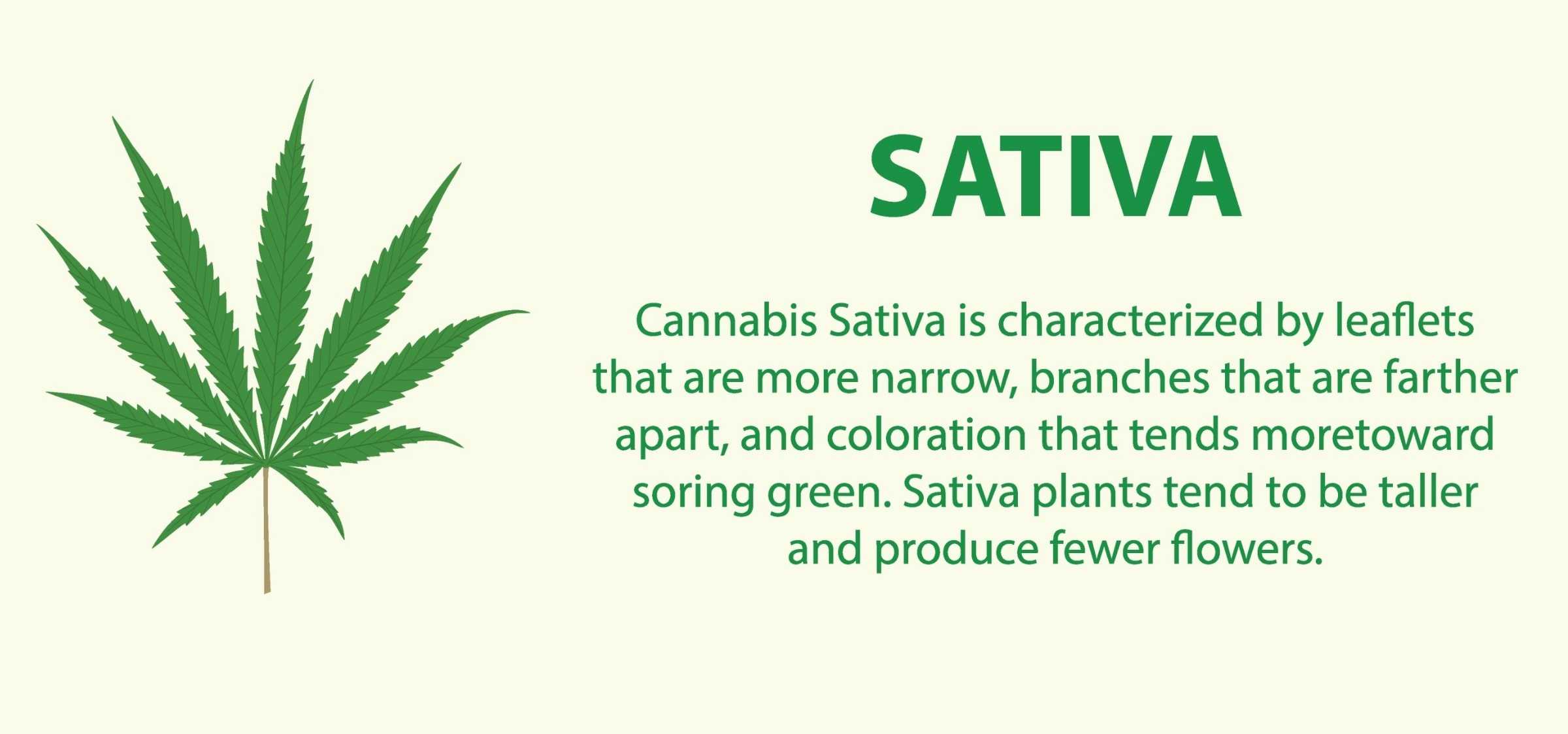 SATIVA

Cannabis Sativa is characterized by leaflets that are more narrow, branches that are farther apart, and coloration that tends moretoward soring green. Sativa plants tend to be taller and produce fewer flowers.